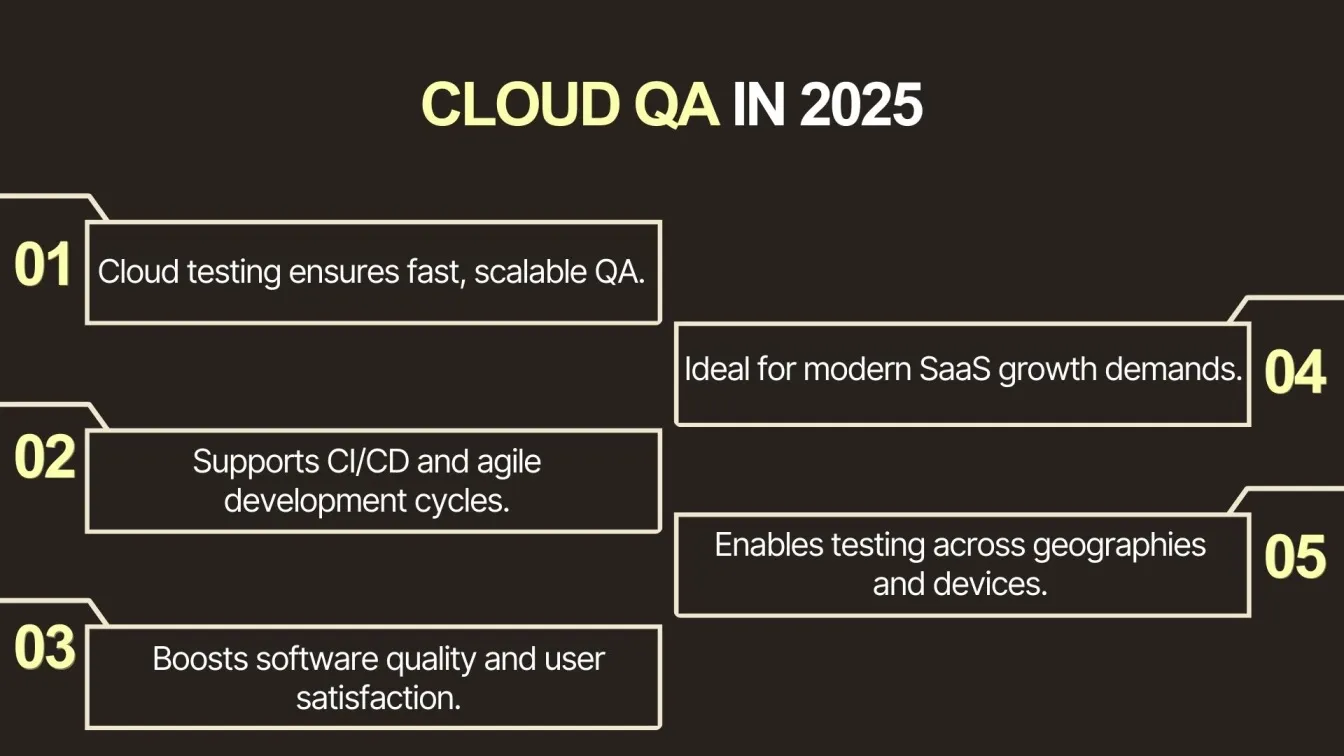 CLOUD QA IN 2025

01 Cloud testing ensures fast, scalable QA.

02 Supports CI/CD and agile development cycles.

03 Boosts software quality and user satisfaction.

Ideal for modern SaaS growth demands. 04

Enables testing across geographies and devices. 05